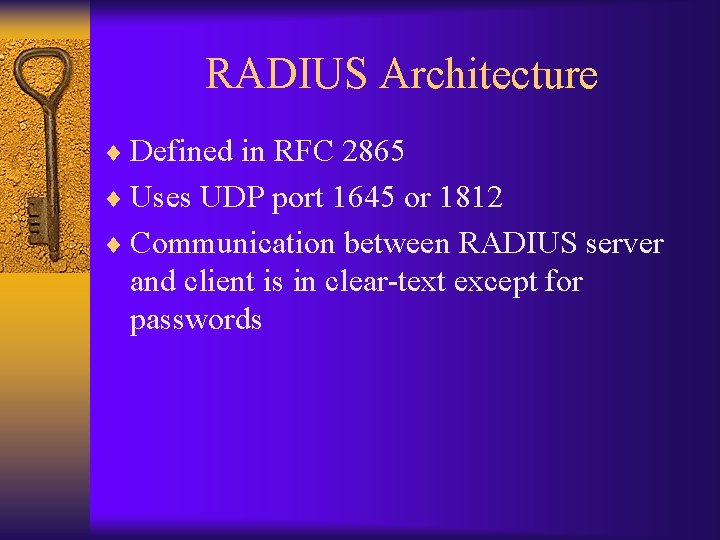 RADIUS Architecture

♦ Defined in RFC 2865
♦ Uses UDP port 1645 or 1812
♦ Communication between RADIUS server and client is in clear-text except for passwords